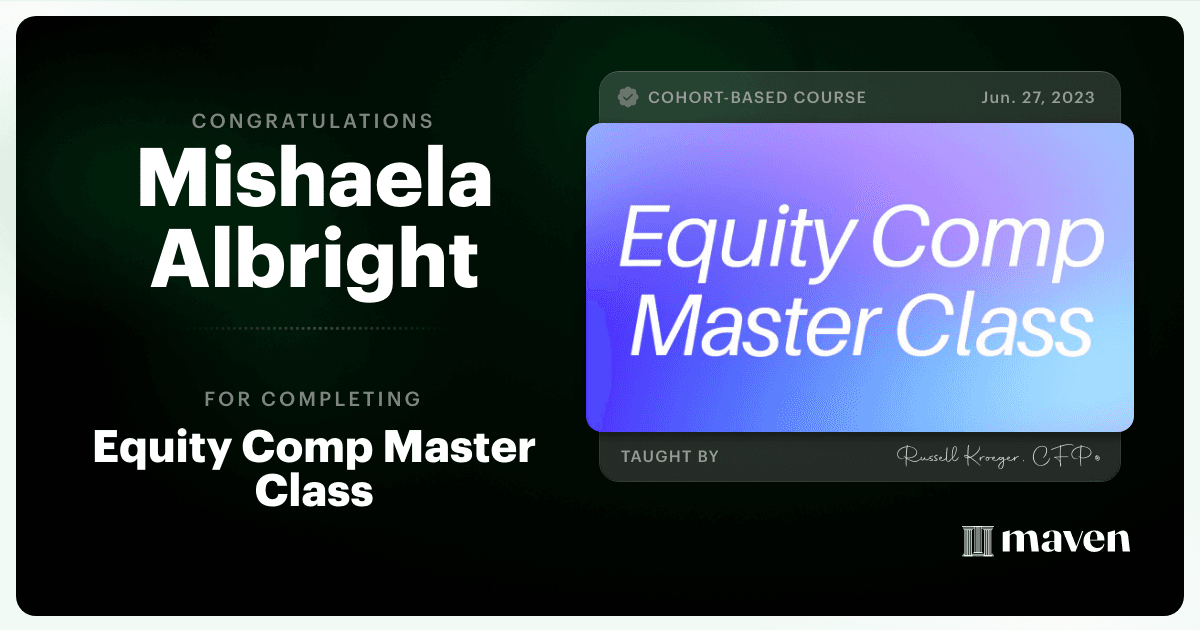 CONGRATULATIONS
Mishaela Albright

FOR COMPLETING
Equity Comp Master Class

COHORT-BASED COURSE
Jun. 27, 2023

Equity Comp Master Class

TAUGHT BY
Russell Kroeger, CFP®

maven